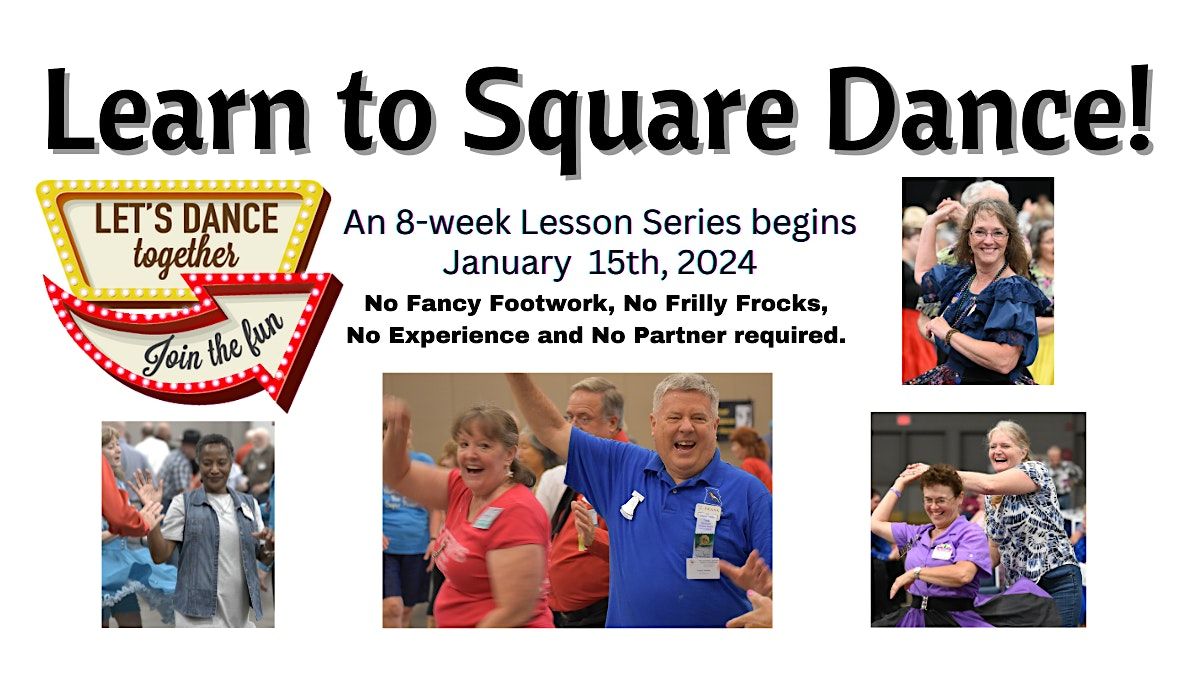 Learn to Square Dance!

LET'S DANCE together

Join the fun

An 8-week Lesson Series begins January 15th, 2024

No Fancy Footwork, No Frilly Frocks, No Experience and No Partner required.